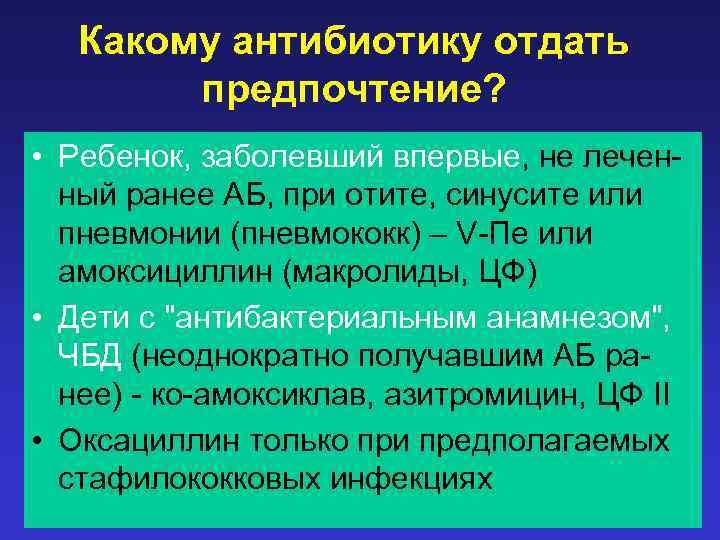 Какому антибиотику отдать предпочтение?

• Ребенок, заболевший впервые, не леченный ранее АБ, при отите, синусите или пневмонии (пневмококк) – V-Пе или амоксициллин (макролиды, ЦФ)

• Дети с "антибактериальным анамнезом", ЧБД (неоднократно получавшим АБ ранее) - ко-амоксиклав, азитромицин, ЦФ II

• Оксациллин только при предполагаемых стафилококковых инфекциях